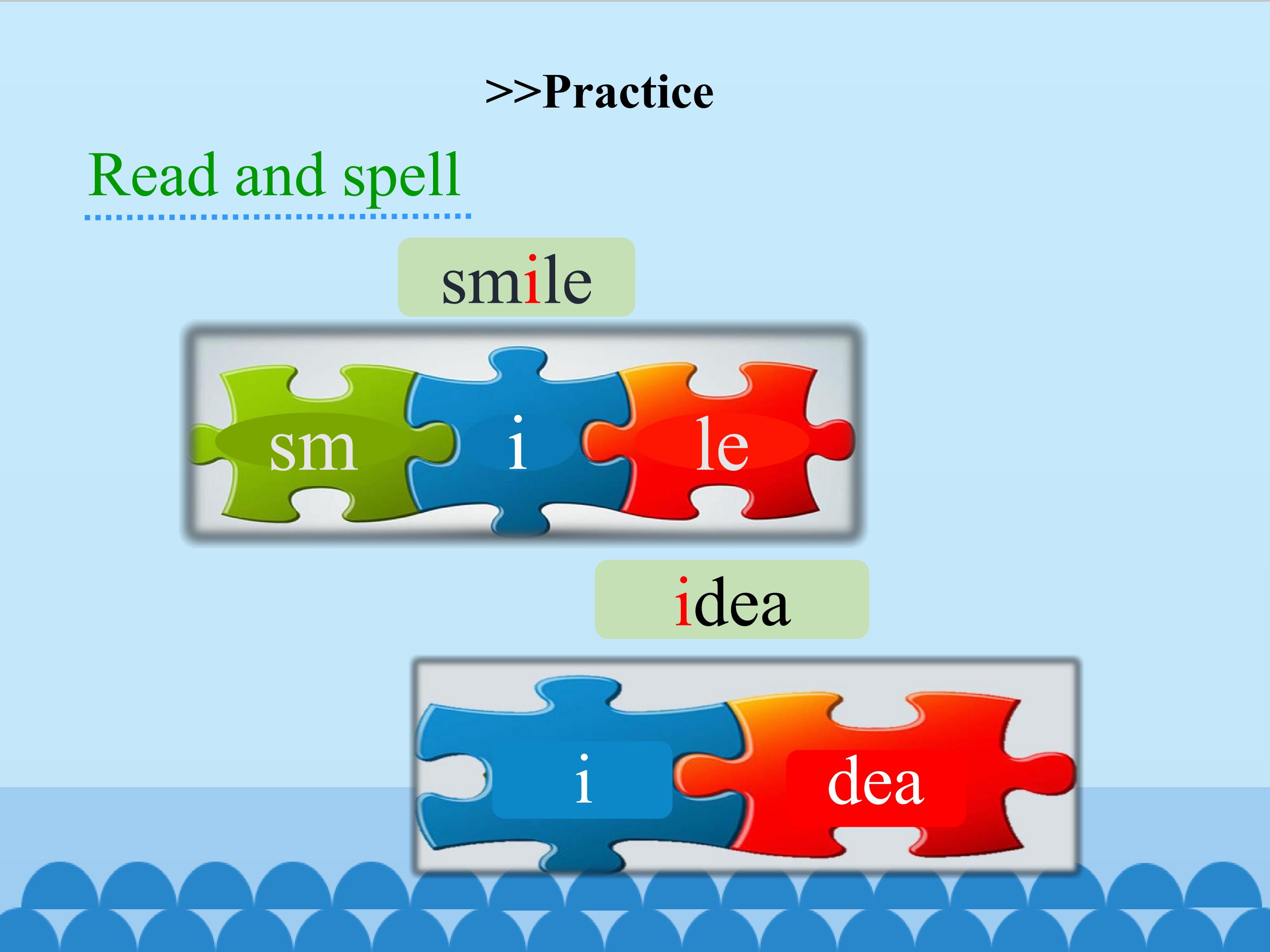 >>Practice

Read and spell

smile

sm i le

idea

i dea